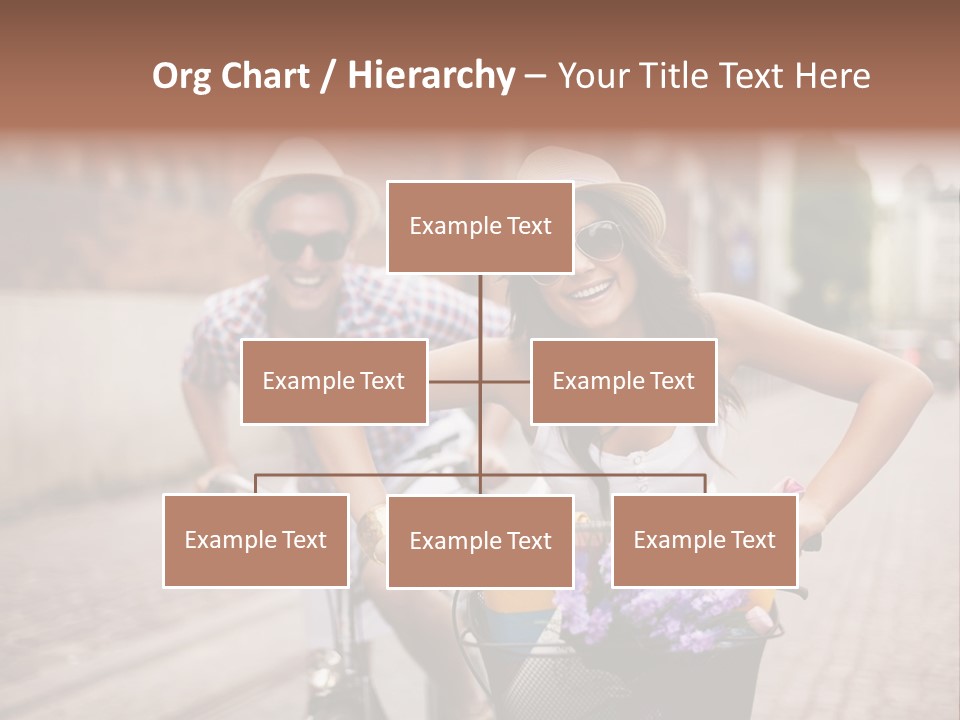 Org Chart / Hierarchy – Your Title Text Here

Example Text

Example Text

Example Text

Example Text

Example Text

Example Text